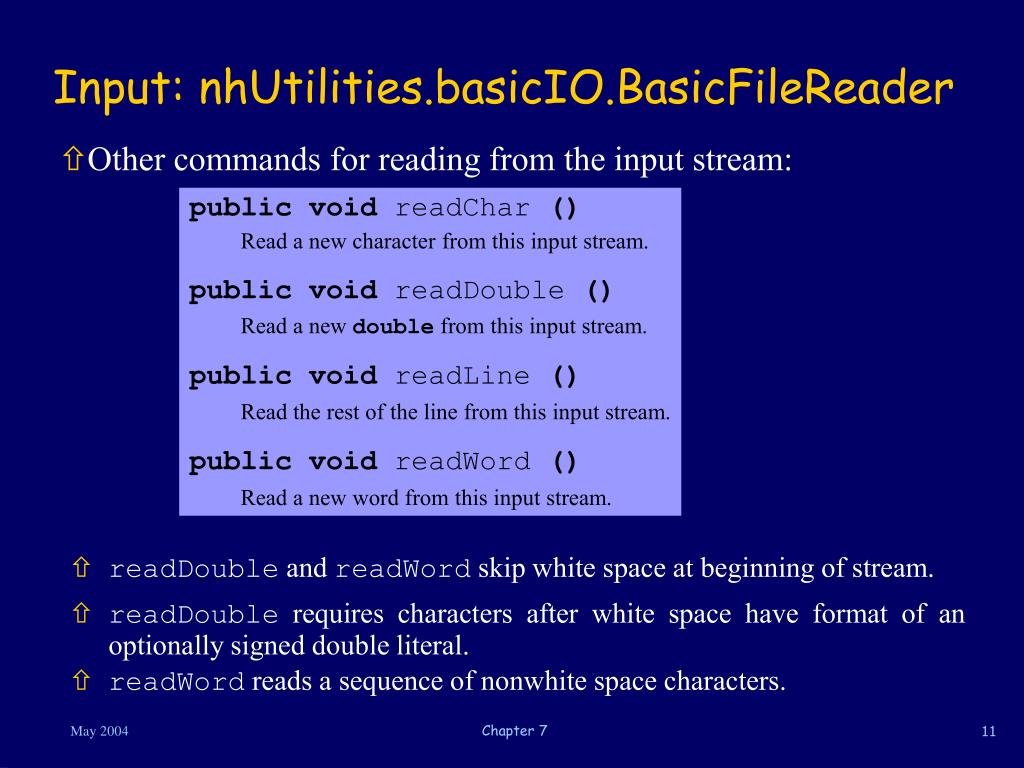 Input: nhUtilities.basicIO.BasicFileReader

⇧Other commands for reading from the input stream:

public void readChar ()
Read a new character from this input stream.

public void readDouble ()
Read a new double from this input stream.

public void readLine ()
Read the rest of the line from this input stream.

public void readWord ()
Read a new word from this input stream.

⇧ readDouble and readWord skip white space at beginning of stream.

⇧ readDouble requires characters after white space have format of an optionally signed double literal.

⇧ readWord reads a sequence of nonwhite space characters.

May 2004

Chapter 7

11